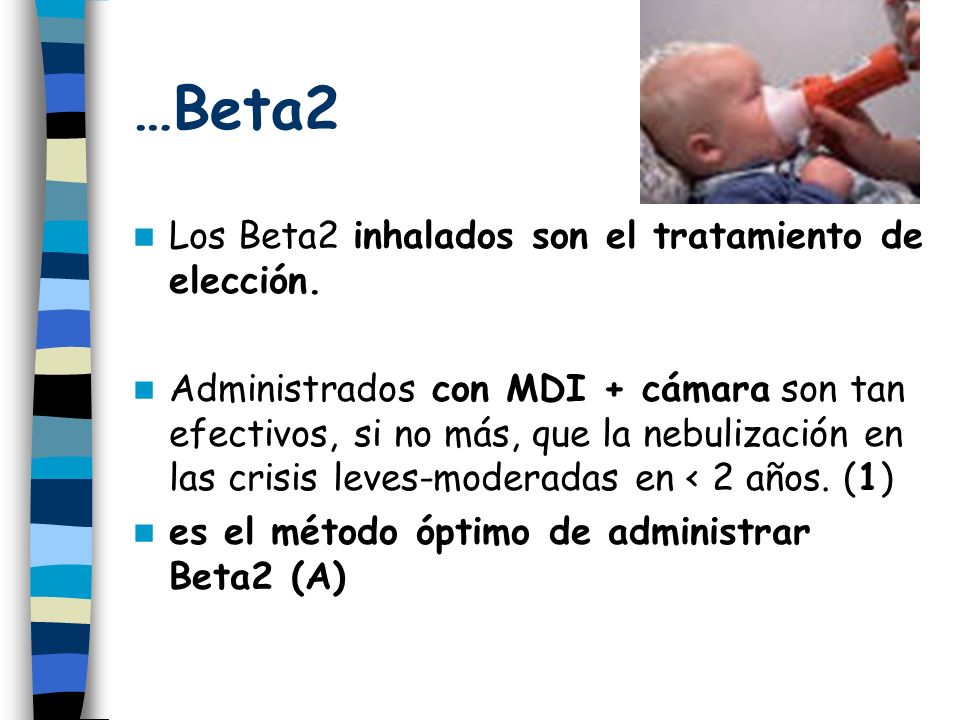 …Beta2

Los Beta2 inhalados son el tratamiento de elección.

Administrados con MDI + cámara son tan efectivos, si no más, que la nebulización en las crisis leves-moderadas en < 2 años. (1)

es el método óptimo de administrar Beta2 (A)